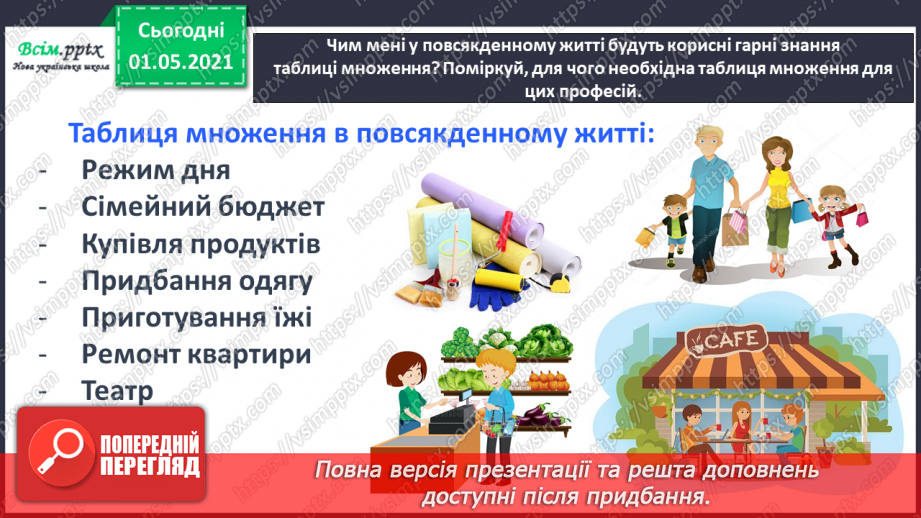 Всім.pptx
Нова українська школа

Сьогодні
01.05.2021

Чим мені у повсякденному житті будуть корисні гарні знання таблиці множення? Поміркуй, для чого необхідна таблиця множення для цих професій.

Таблиця множення в повсякденному житті:
- Режим дня
- Сімейний бюджет
- Купівля продуктів
- Придбання одягу
- Приготування їжі
- Ремонт квартири
- Театр

CAFE

ПОПЕРЕДНІЙ ПЕРЕГЛЯД

Повна версія презентації та решта доповнень доступні після придбання.

https://vsimpptx.com